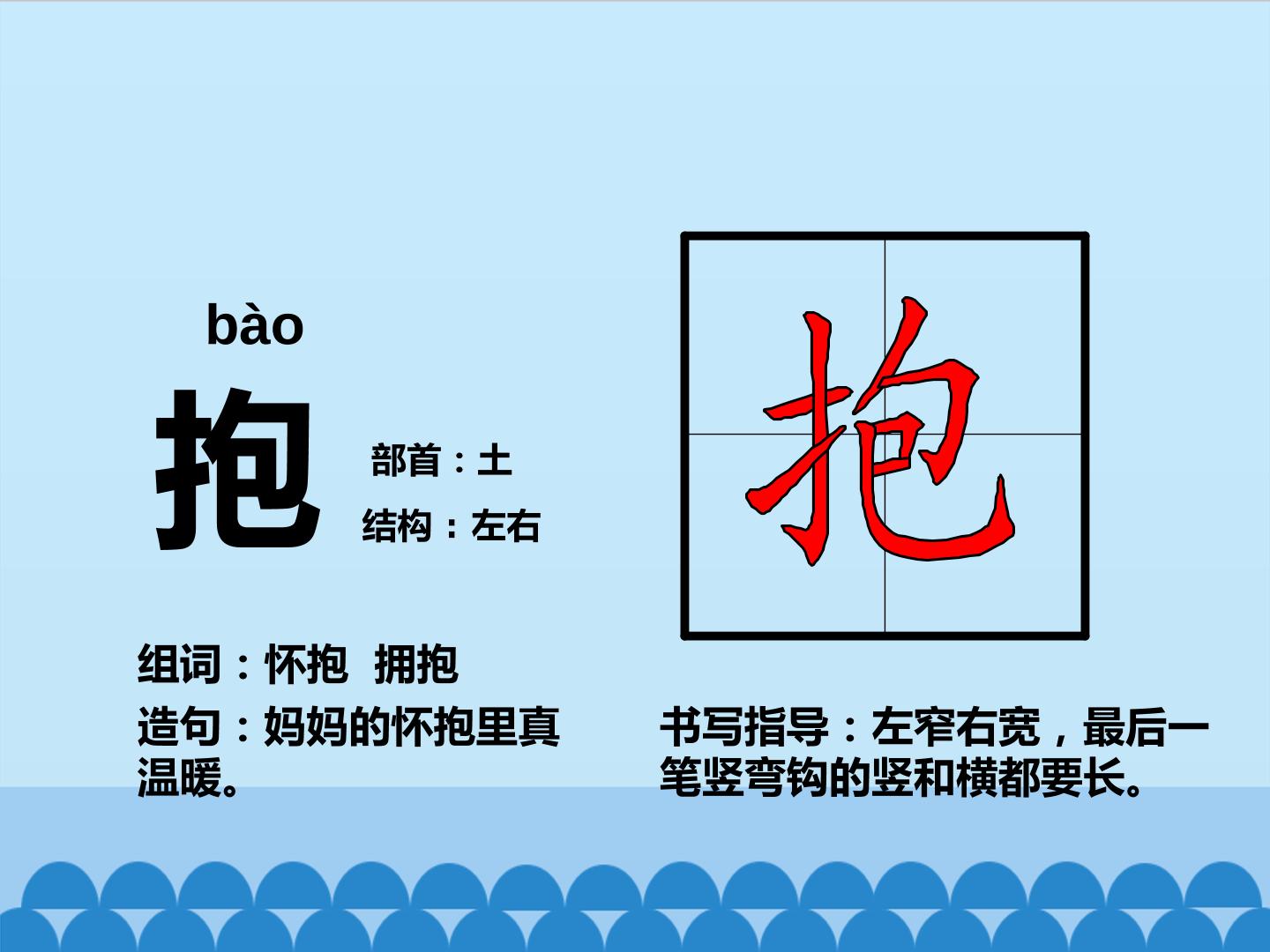 bào

抱

部首：土

结构：左右

抱

组词：怀抱 拥抱

造句：妈妈的怀抱里真温暖。

书写指导：左窄右宽，最后一笔竖弯钩的竖和横都要长。